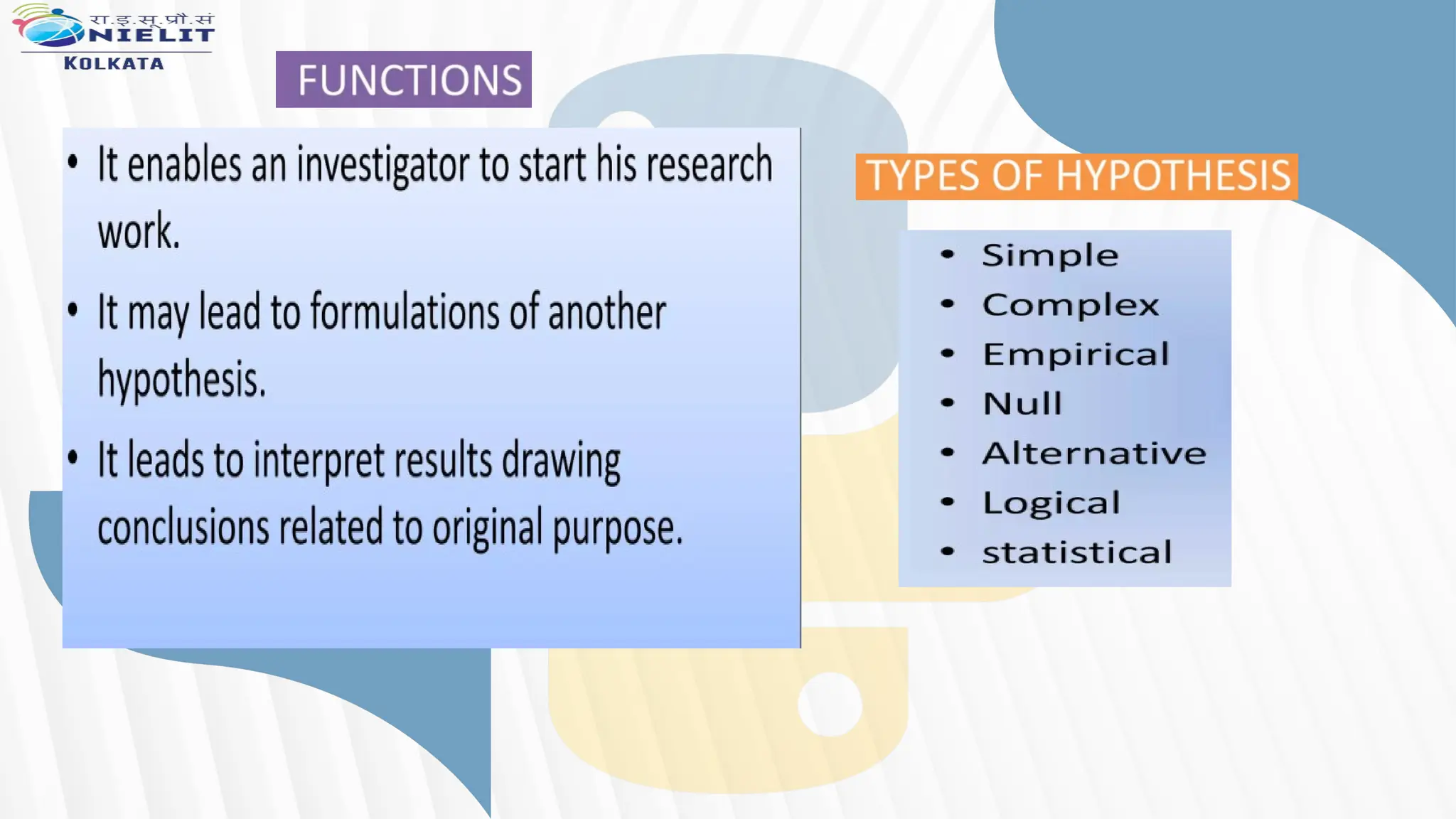 रा.इ.सू.प्रौ.सं
NIELIT
KOLKATA

FUNCTIONS

• It enables an investigator to start his research work.
• It may lead to formulations of another hypothesis.
• It leads to interpret results drawing conclusions related to original purpose.

TYPES OF HYPOTHESIS

• Simple
• Complex
• Empirical
• Null
• Alternative
• Logical
• statistical